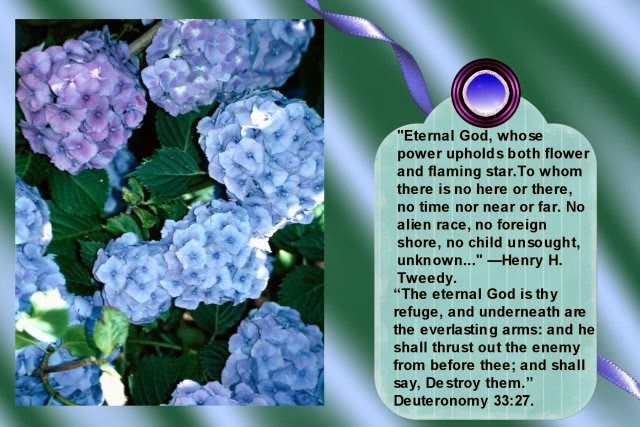 "Eternal God, whose power upholds both flower and flaming star.To whom there is no here or there, no time nor near or far. No alien race, no foreign shore, no child unsought, unknown..." —Henry H. Tweedy.

“The eternal God is thy refuge, and underneath are the everlasting arms: and he shall thrust out the enemy from before thee; and shall say, Destroy them.” Deuteronomy 33:27.